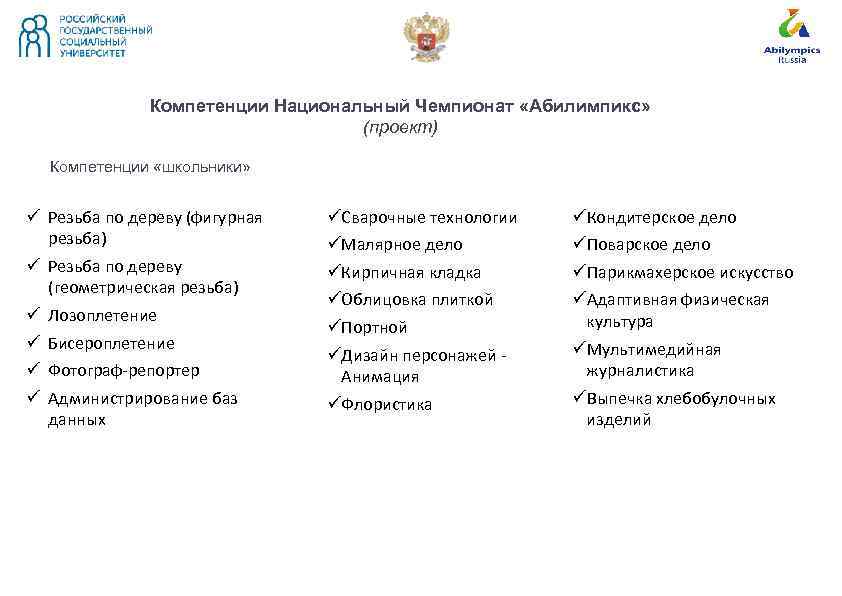 РОССИЙСКИЙ ГОСУДАРСТВЕННЫЙ СОЦИАЛЬНЫЙ УНИВЕРСИТЕТ

Abilympics Russia

Компетенции Национальный Чемпионат «Абилимпикс»
(проект)

Компетенции «школьники»

✓ Резьба по дереву (фигурная резьба)
✓ Резьба по дереву (геометрическая резьба)
✓ Лозоплетение
✓ Бисероплетение
✓ Фотограф-репортер
✓ Администрирование баз данных

✓Сварочные технологии
✓Малярное дело
✓Кирпичная кладка
✓Облицовка плиткой
✓Портной
✓Дизайн персонажей - Анимация
✓Флористика

✓Кондитерское дело
✓Поварское дело
✓Парикмахерское искусство
✓Адаптивная физическая культура
✓Мультимедийная журналистика
✓Выпечка хлебобулочных изделий